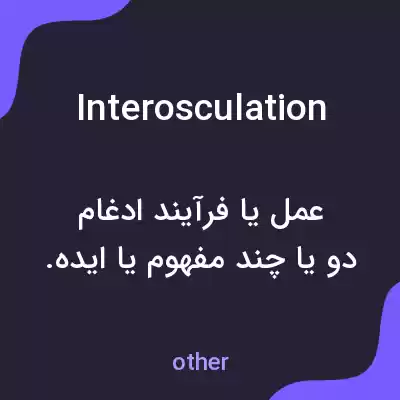 Interosculation

عمل یا فرآیند ادغام دو یا چند مفهوم یا ایده.

other